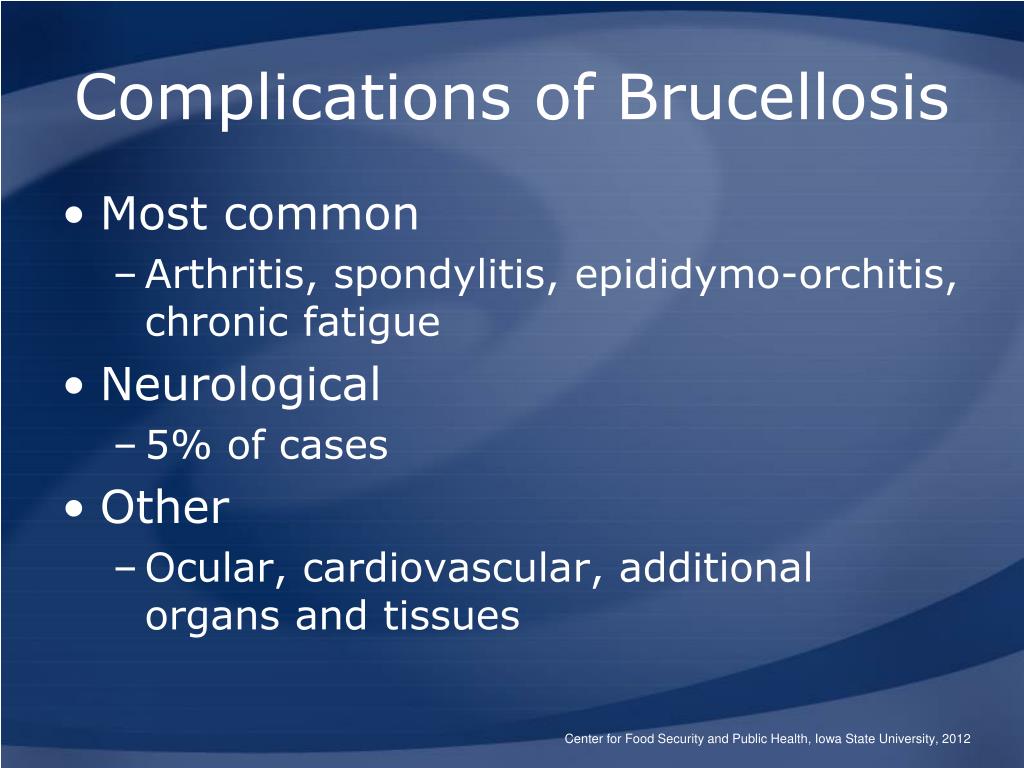 Complications of Brucellosis

• Most common
– Arthritis, spondylitis, epididymo-orchitis, chronic fatigue
• Neurological
– 5% of cases
• Other
– Ocular, cardiovascular, additional organs and tissues

Center for Food Security and Public Health, Iowa State University, 2012